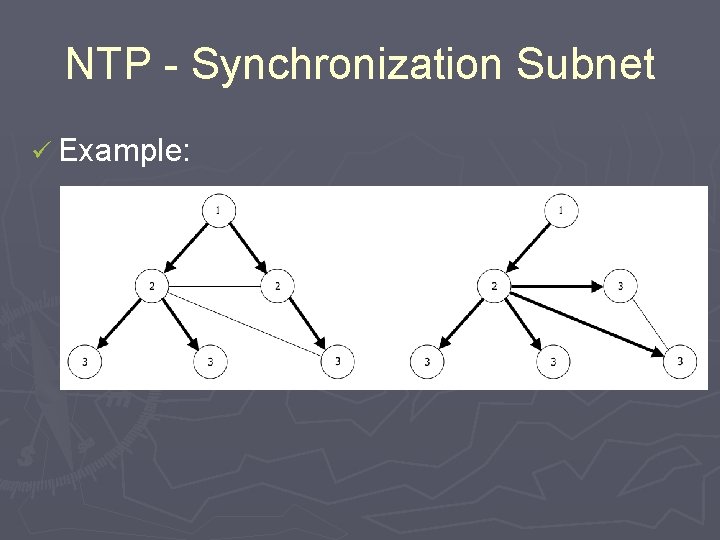 NTP - Synchronization Subnet

✓ Example:

1

2

2

3

3

3

1

2

3

3

3

3